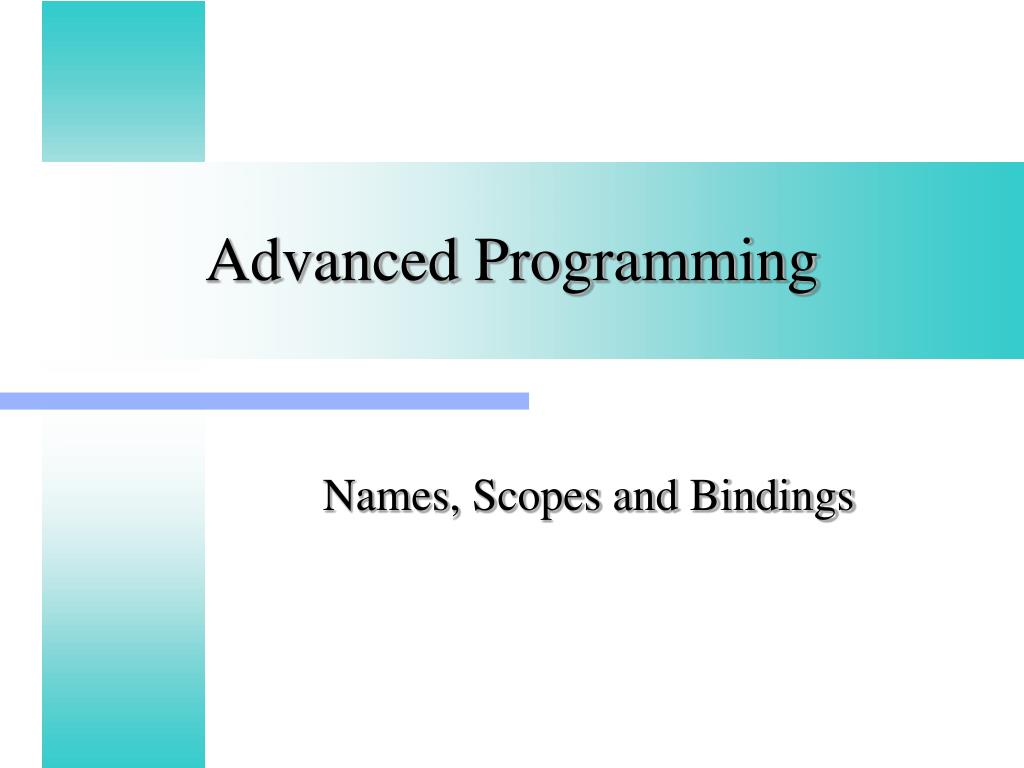 Advanced Programming

Names, Scopes and Bindings